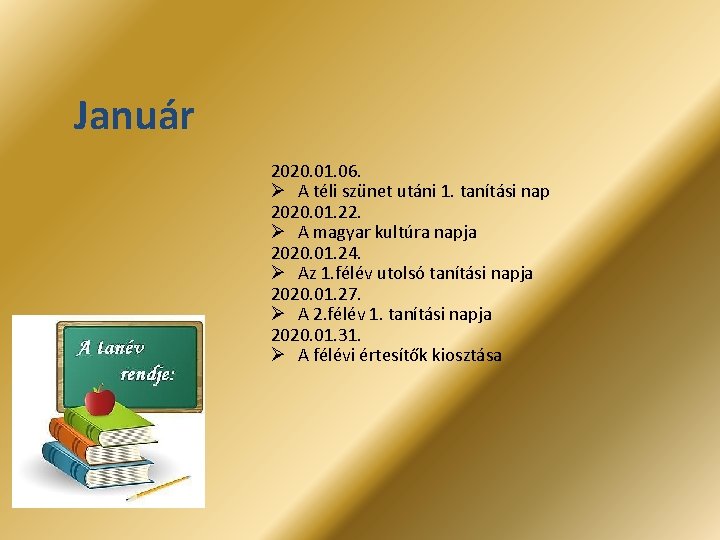 Január

2020.01.06.
➢ A téli szünet utáni 1. tanítási nap
2020.01.22.
➢ A magyar kultúra napja
2020.01.24.
➢ Az 1.félév utolsó tanítási napja
2020.01.27.
➢ A 2.félév 1. tanítási napja
2020.01.31.
➢ A félévi értesítők kiosztása

A tanév rendje: